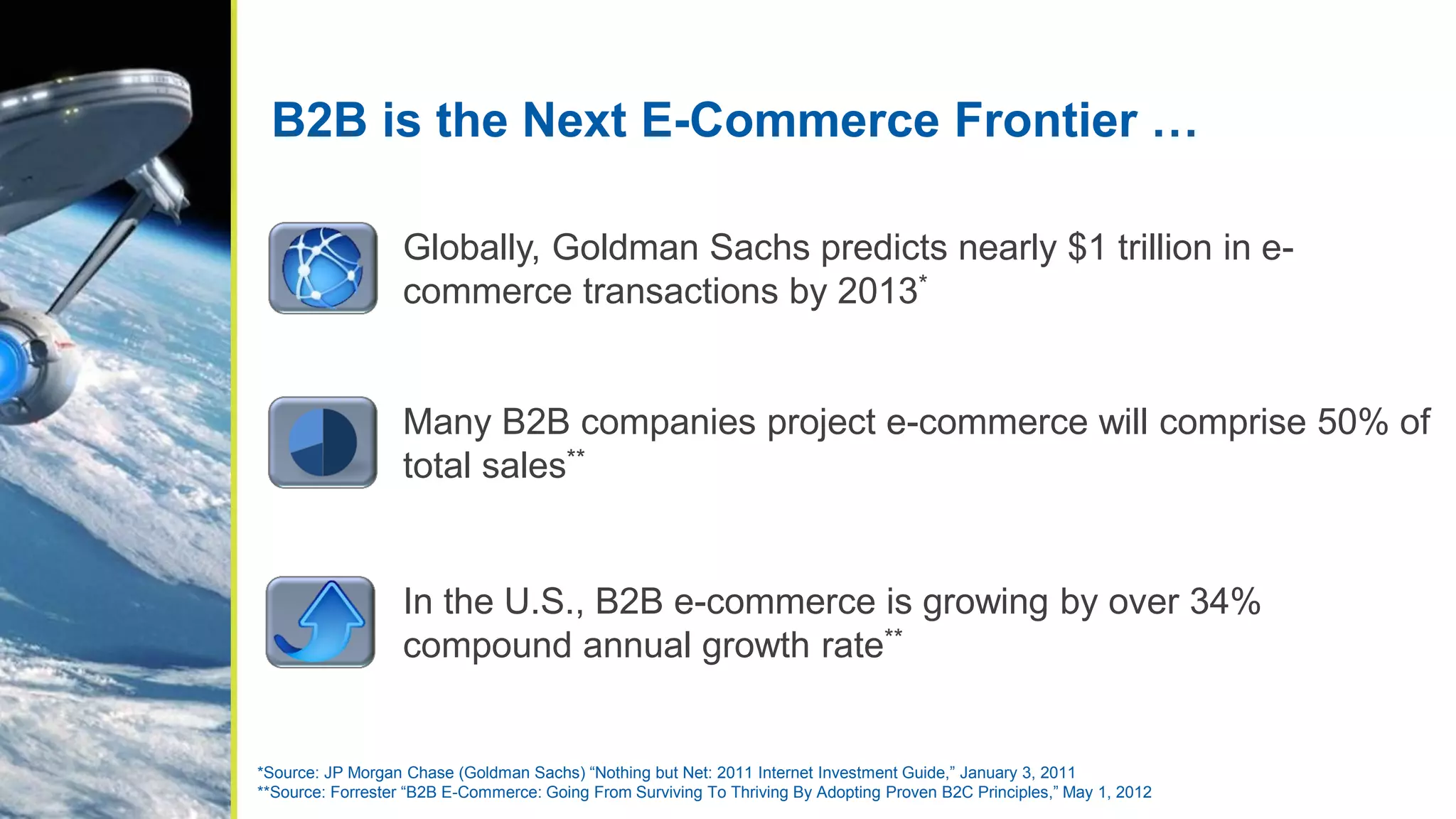 B2B is the Next E-Commerce Frontier …

Globally, Goldman Sachs predicts nearly $1 trillion in e-commerce transactions by 2013*

Many B2B companies project e-commerce will comprise 50% of total sales**

In the U.S., B2B e-commerce is growing by over 34% compound annual growth rate**

*Source: JP Morgan Chase (Goldman Sachs) “Nothing but Net: 2011 Internet Investment Guide,” January 3, 2011
**Source: Forrester “B2B E-Commerce: Going From Surviving To Thriving By Adopting Proven B2C Principles,” May 1, 2012